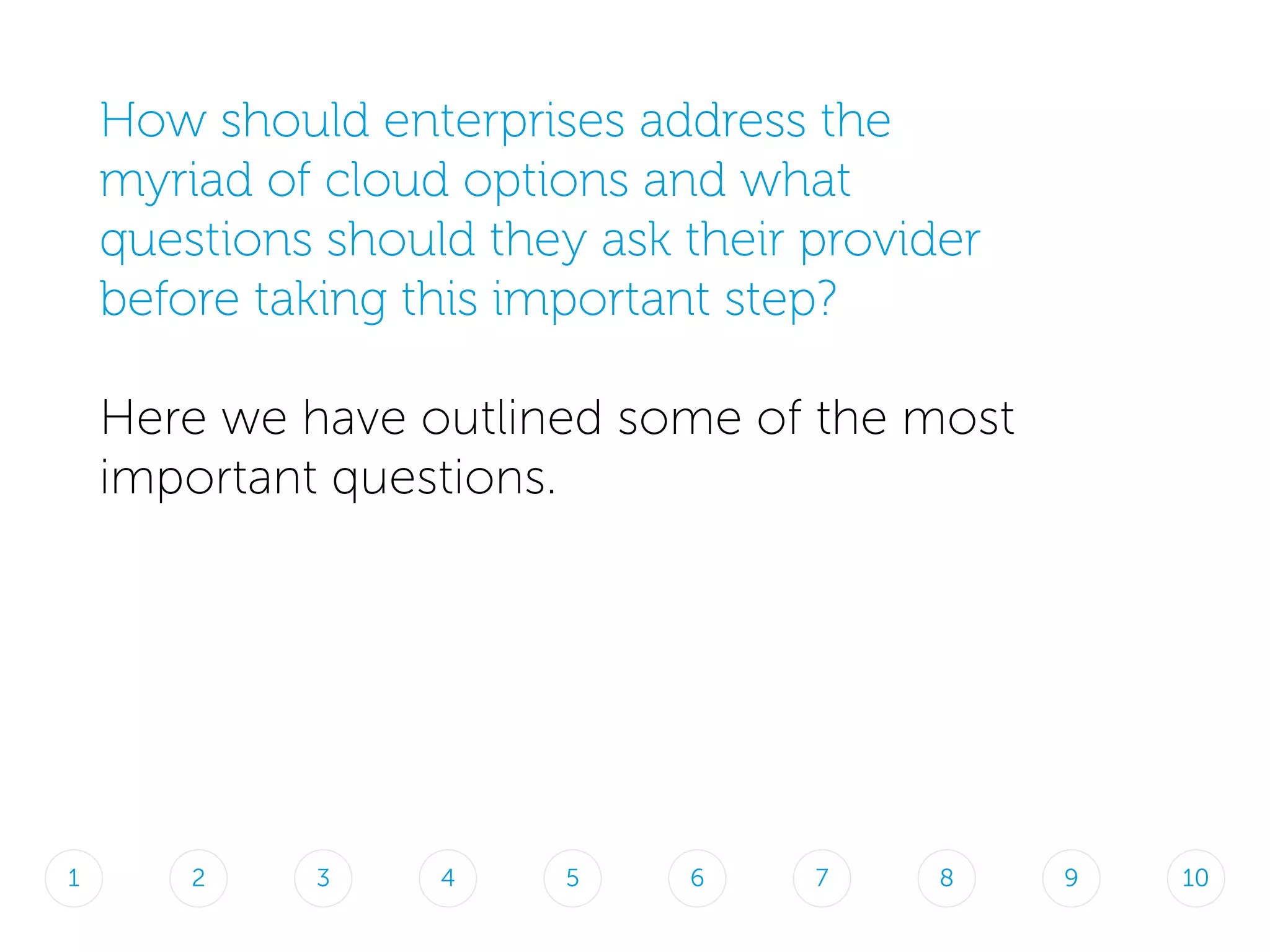 How should enterprises address the myriad of cloud options and what questions should they ask their provider before taking this important step?

Here we have outlined some of the most important questions.

1 2 3 4 5 6 7 8 9 10